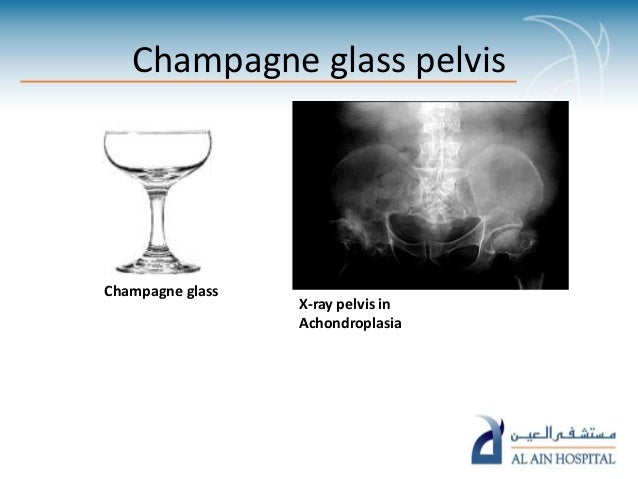 Champagne glass pelvis

Champagne glass

X-ray pelvis in Achondroplasia

مستشفى العين
AL AIN HOSPITAL